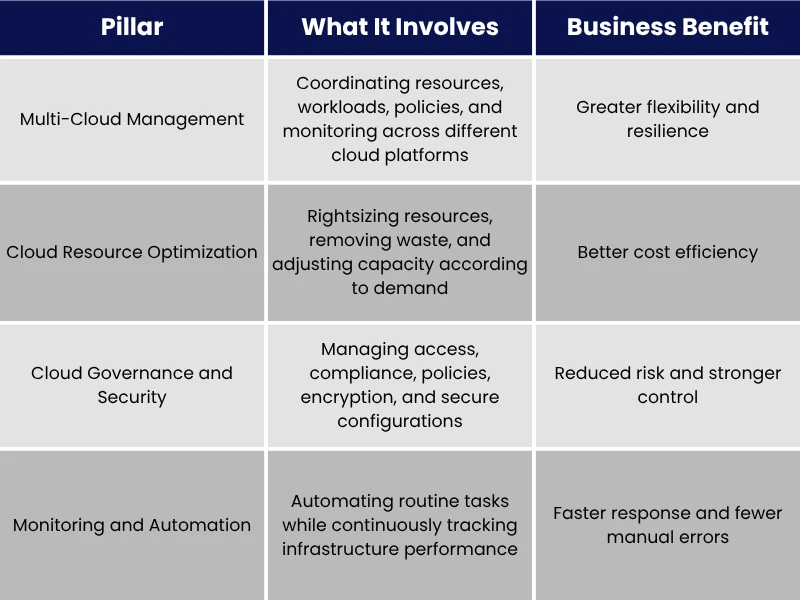 | Pillar | What It Involves | Business Benefit |
|---|---|---|
| Multi-Cloud Management | Coordinating resources, workloads, policies, and monitoring across different cloud platforms | Greater flexibility and resilience |
| Cloud Resource Optimization | Rightsizing resources, removing waste, and adjusting capacity according to demand | Better cost efficiency |
| Cloud Governance and Security | Managing access, compliance, policies, encryption, and secure configurations | Reduced risk and stronger control |
| Monitoring and Automation | Automating routine tasks while continuously tracking infrastructure performance | Faster response and fewer manual errors |